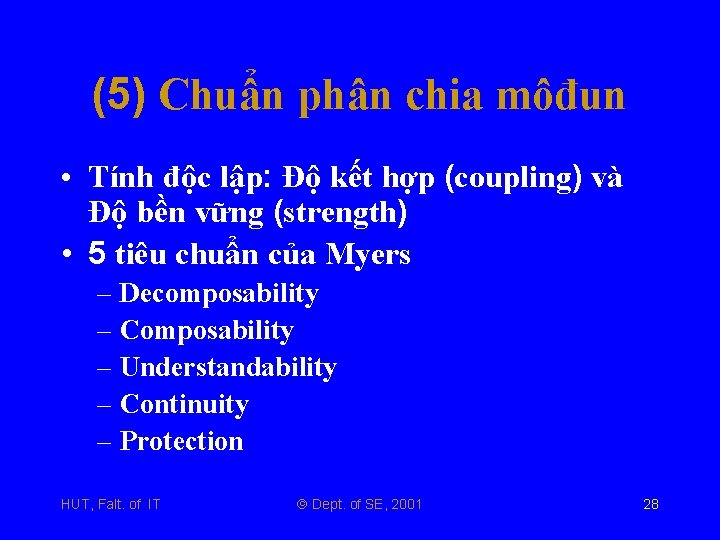 (5) Chuẩn phân chia môđun

• Tính độc lập: Độ kết hợp (coupling) và Độ bền vững (strength)
• 5 tiêu chuẩn của Myers
– Decomposability
– Composability
– Understandability
– Continuity
– Protection

HUT, Falt. of IT © Dept. of SE, 2001 28